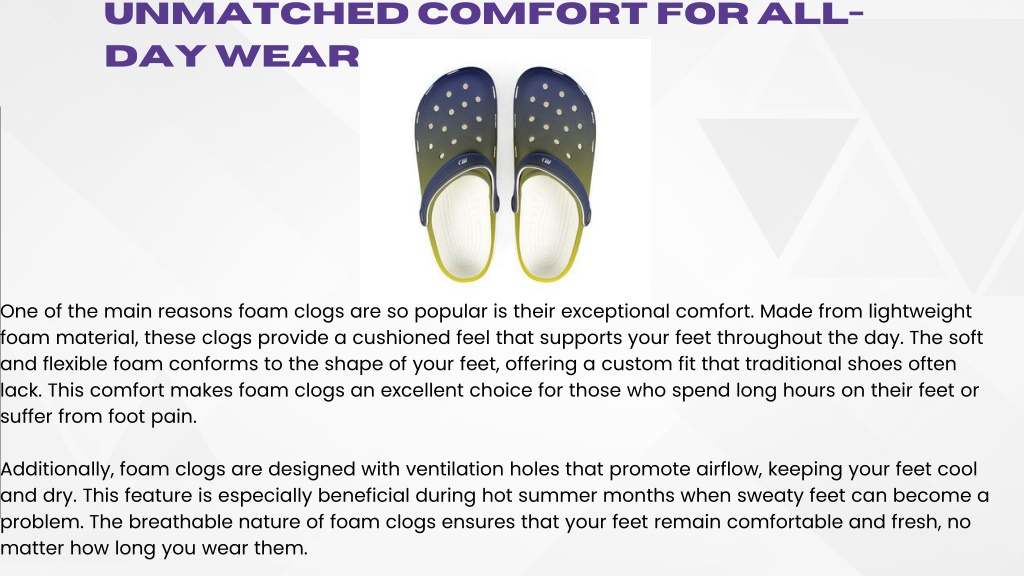 UNMATCHED COMFORT FOR ALL-DAY WEAR

One of the main reasons foam clogs are so popular is their exceptional comfort. Made from lightweight foam material, these clogs provide a cushioned feel that supports your feet throughout the day. The soft and flexible foam conforms to the shape of your feet, offering a custom fit that traditional shoes often lack. This comfort makes foam clogs an excellent choice for those who spend long hours on their feet or suffer from foot pain.

Additionally, foam clogs are designed with ventilation holes that promote airflow, keeping your feet cool and dry. This feature is especially beneficial during hot summer months when sweaty feet can become a problem. The breathable nature of foam clogs ensures that your feet remain comfortable and fresh, no matter how long you wear them.